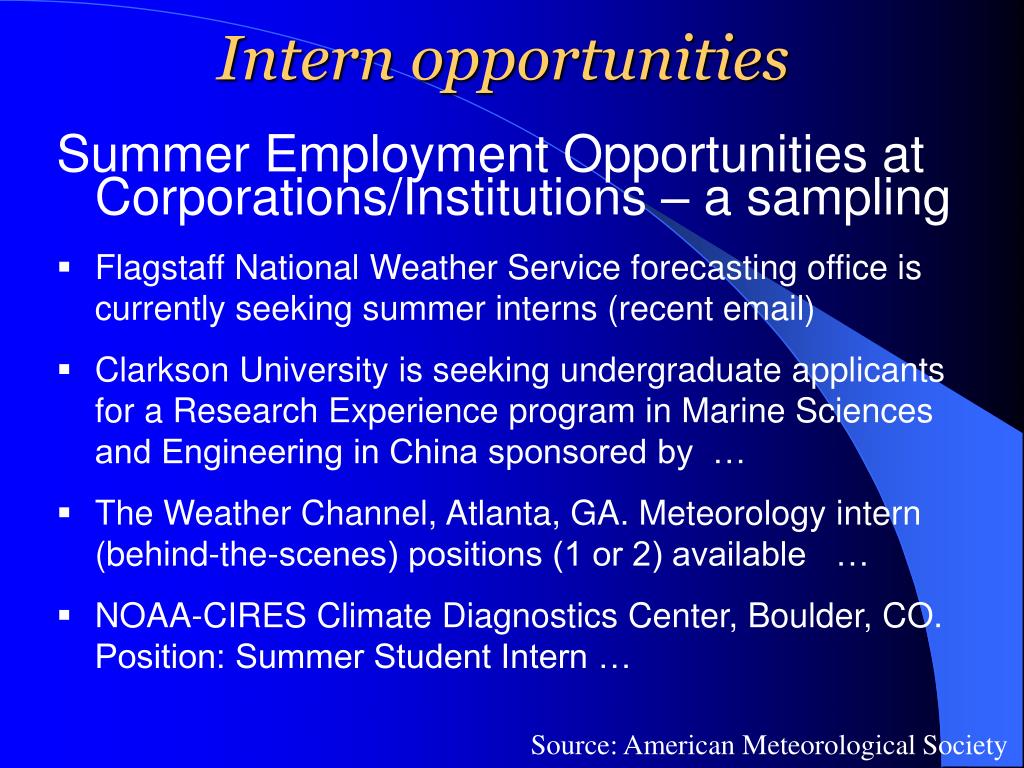 Intern opportunities

Summer Employment Opportunities at Corporations/Institutions – a sampling

▪ Flagstaff National Weather Service forecasting office is currently seeking summer interns (recent email)

▪ Clarkson University is seeking undergraduate applicants for a Research Experience program in Marine Sciences and Engineering in China sponsored by …

▪ The Weather Channel, Atlanta, GA. Meteorology intern (behind-the-scenes) positions (1 or 2) available …

▪ NOAA-CIRES Climate Diagnostics Center, Boulder, CO. Position: Summer Student Intern …

Source: American Meteorological Society